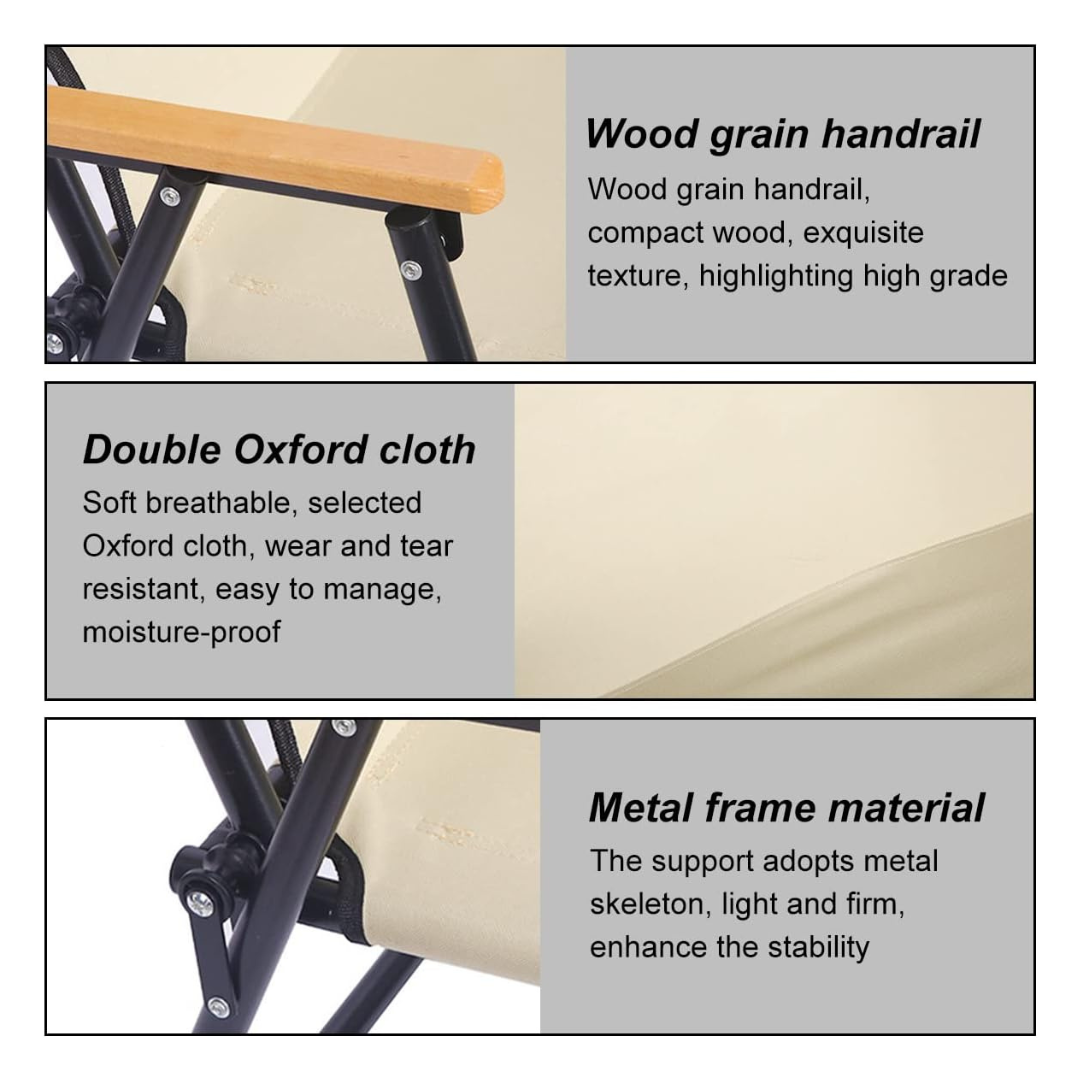 Wood grain handrail
Wood grain handrail, compact wood, exquisite texture, highlighting high grade

Double Oxford cloth
Soft breathable, selected Oxford cloth, wear and tear resistant, easy to manage, moisture-proof

Metal frame material
The support adopts metal skeleton, light and firm, enhance the stability